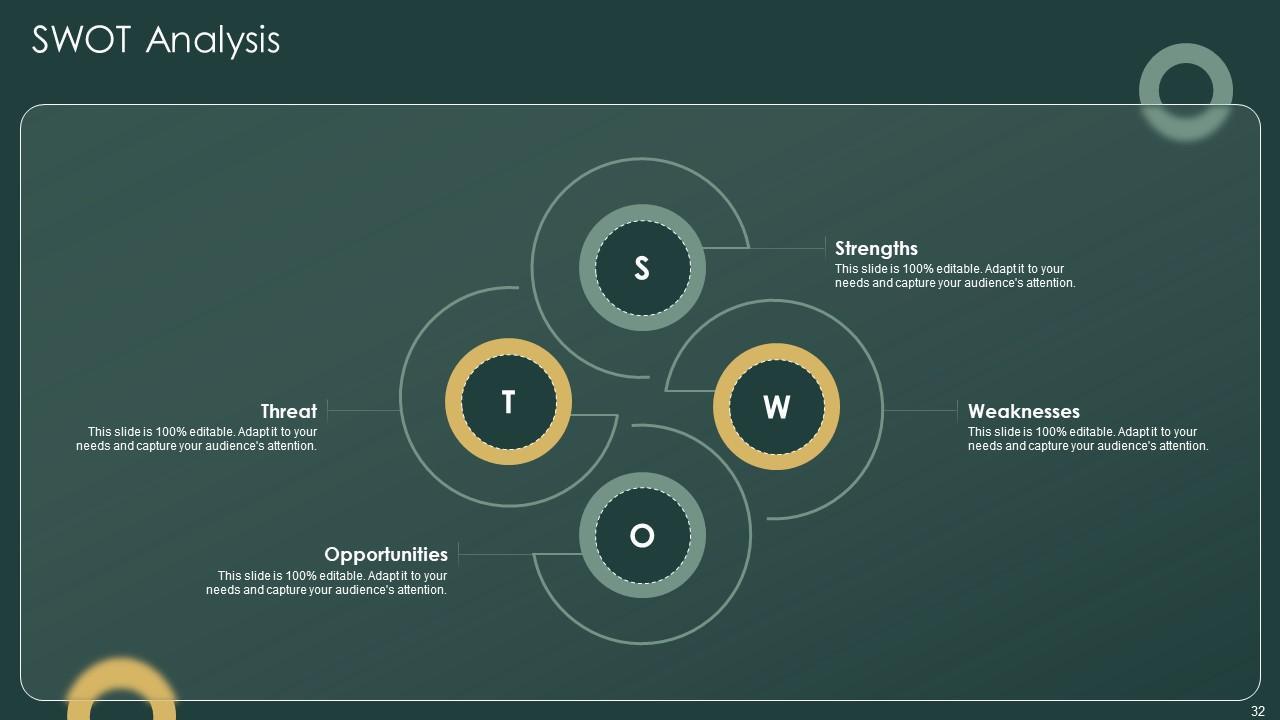 SWOT Analysis

S

Strengths
This slide is 100% editable. Adapt it to your needs and capture your audience's attention.

T

Threat
This slide is 100% editable. Adapt it to your needs and capture your audience's attention.

W

Weaknesses
This slide is 100% editable. Adapt it to your needs and capture your audience's attention.

O

Opportunities
This slide is 100% editable. Adapt it to your needs and capture your audience's attention.

32